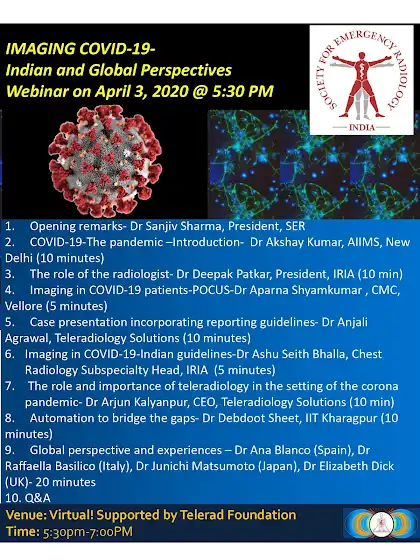 IMAGING COVID-19-
Indian and Global Perspectives
Webinar on April 3, 2020 @ 5:30 PM

SOCIETY FOR EMERGENCY RADIOLOGY
INDIA

1. Opening remarks- Dr Sanjiv Sharma, President, SER
2. COVID-19-The pandemic –Introduction- Dr Akshay Kumar, AIIMS, New Delhi (10 minutes)
3. The role of the radiologist- Dr Deepak Patkar, President, IRIA (10 min)
4. Imaging in COVID-19 patients-POCUS-Dr Aparna Shyamkumar , CMC, Vellore (5 minutes)
5. Case presentation incorporating reporting guidelines- Dr Anjali Agrawal, Teleradiology Solutions (10 minutes)
6. Imaging in COVID-19-Indian guidelines-Dr Ashu Seith Bhalla, Chest Radiology Subspecialty Head, IRIA (5 minutes)
7. The role and importance of teleradiology in the setting of the corona pandemic- Dr Arjun Kalyanpur, CEO, Teleradiology Solutions (10 min)
8. Automation to bridge the gaps- Dr Debdoot Sheet, IIT Kharagpur (10 minutes)
9. Global perspective and experiences – Dr Ana Blanco (Spain), Dr Raffaella Basilico (Italy), Dr Junichi Matsumoto (Japan), Dr Elizabeth Dick (UK)- 20 minutes
10. Q&A

Venue: Virtual! Supported by Telerad Foundation
Time: 5:30pm-7:00PM